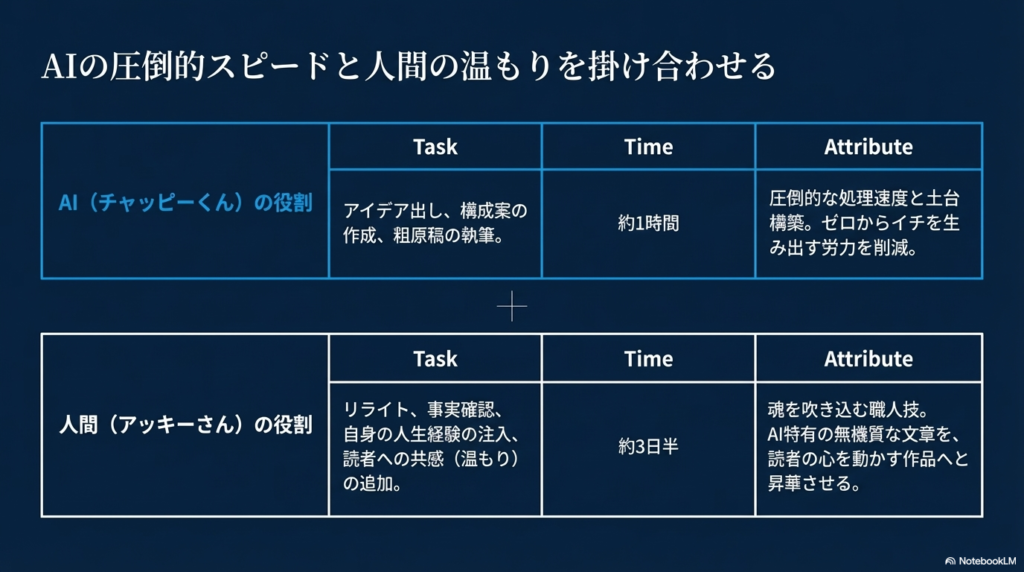 AIの圧倒的スピードと人間の温もりを掛け合わせる

| | Task | Time | Attribute |
|---|---|---|---|
| AI（チャッピーくん）の役割 | アイデア出し、構成案の作成、粗原稿の執筆。 | 約1時間 | 圧倒的な処理速度と土台構築。ゼロからイチを生み出す労力を削減。 |

+

| | Task | Time | Attribute |
|---|---|---|---|
| 人間（アッキーさん）の役割 | リライト、事実確認、自身の人生経験の注入、読者への共感（温もり）の追加。 | 約3日半 | 魂を吹き込む職人技。AI特有の無機質な文章を、読者の心を動かす作品へと昇華させる。 |

NotebookLM